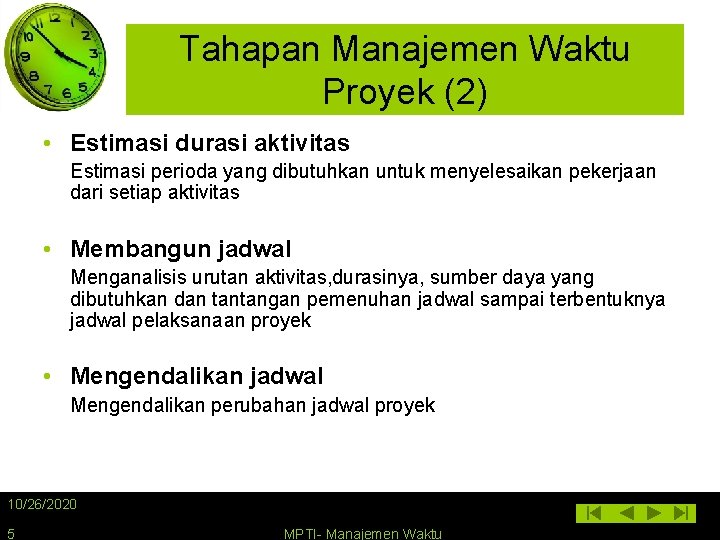 Tahapan Manajemen Waktu Proyek (2)

• Estimasi durasi aktivitas
Estimasi perioda yang dibutuhkan untuk menyelesaikan pekerjaan dari setiap aktivitas

• Membangun jadwal
Menganalisis urutan aktivitas,durasinya, sumber daya yang dibutuhkan dan tantangan pemenuhan jadwal sampai terbentuknya jadwal pelaksanaan proyek

• Mengendalikan jadwal
Mengendalikan perubahan jadwal proyek

10/26/2020

5

MPTI- Manajemen Waktu